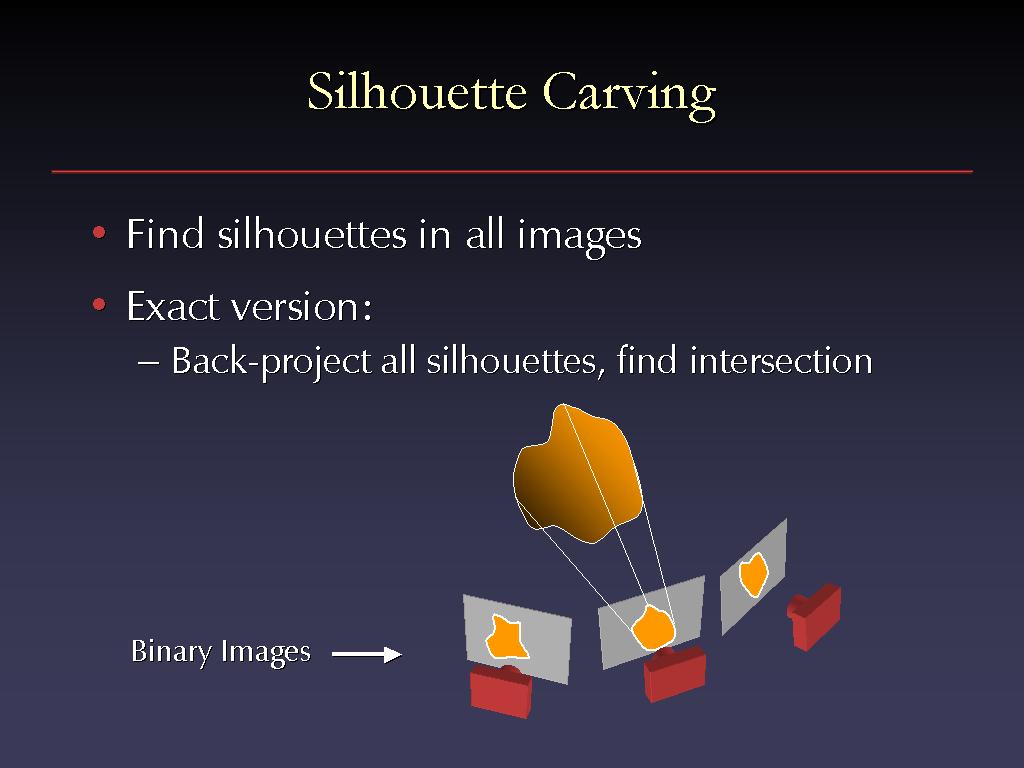 Silhouette Carving

• Find silhouettes in all images
• Exact version:
– Back-project all silhouettes, find intersection

Binary Images